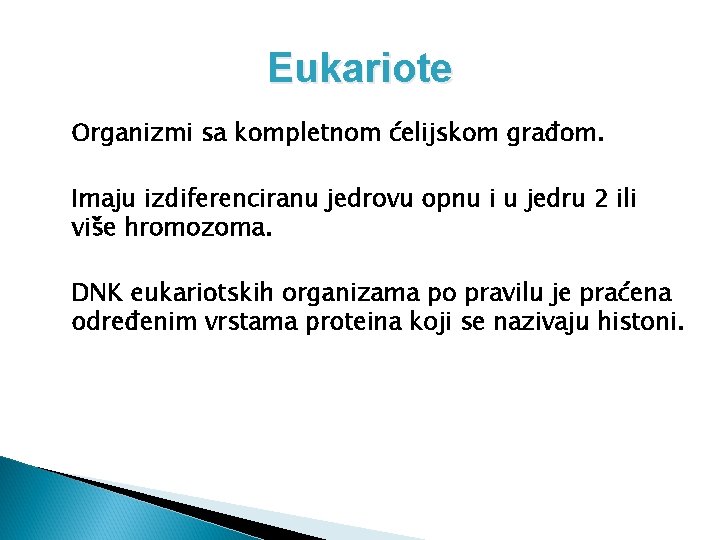 Eukariote

Organizmi sa kompletnom ćelijskom građom.

Imaju izdiferenciranu jedrovu opnu i u jedru 2 ili više hromozoma.

DNK eukariotskih organizama po pravilu je praćena određenim vrstama proteina koji se nazivaju histoni.